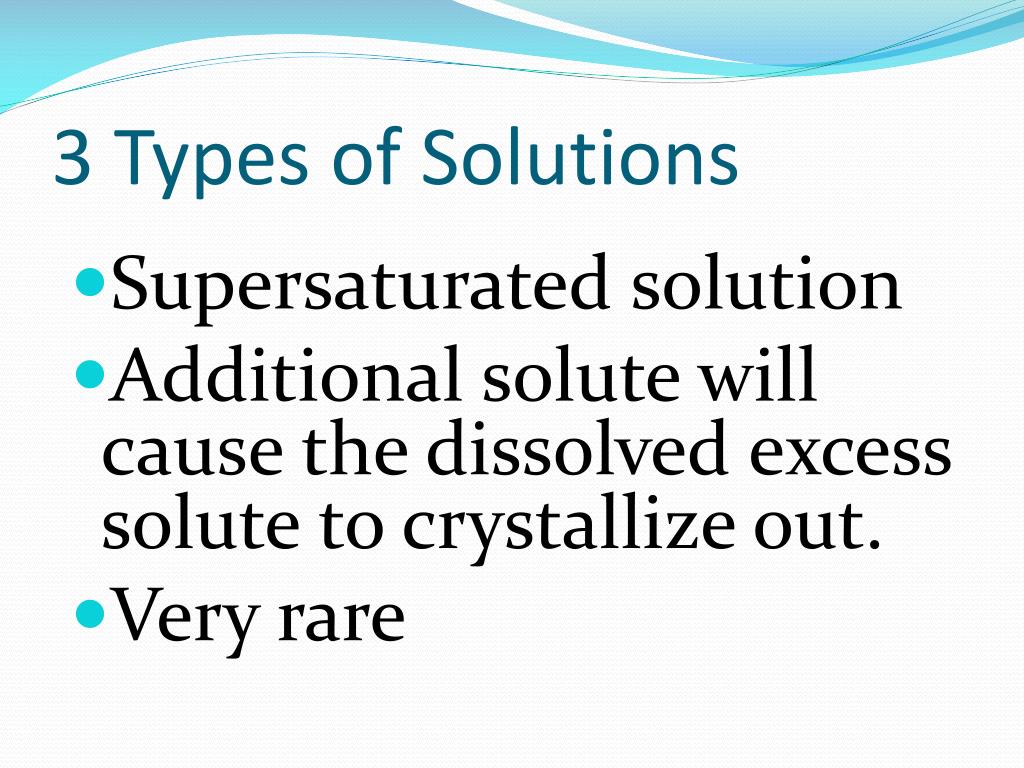 3 Types of Solutions

- Supersaturated solution
- Additional solute will cause the dissolved excess solute to crystallize out.
- Very rare